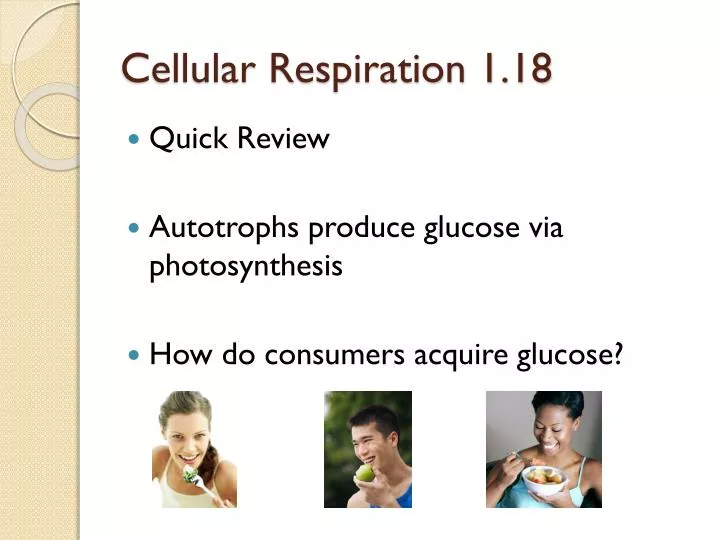 Cellular Respiration 1.18

• Quick Review

• Autotrophs produce glucose via photosynthesis

• How do consumers acquire glucose?